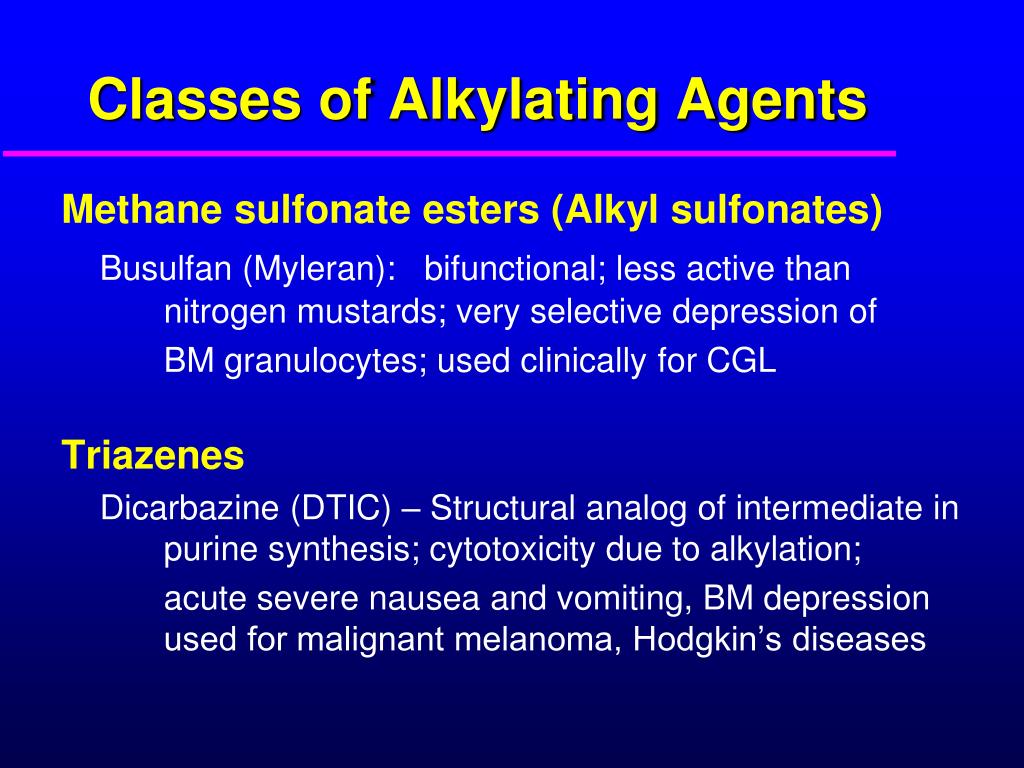 Classes of Alkylating Agents

Methane sulfonate esters (Alkyl sulfonates)

Busulfan (Myleran): bifunctional; less active than nitrogen mustards; very selective depression of BM granulocytes; used clinically for CGL

Triazenes

Dicarbazine (DTIC) – Structural analog of intermediate in purine synthesis; cytotoxicity due to alkylation; acute severe nausea and vomiting, BM depression used for malignant melanoma, Hodgkin's diseases